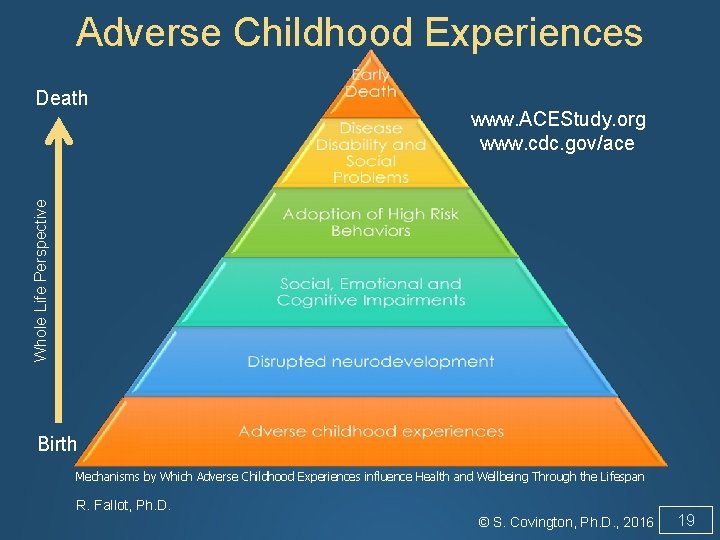 Adverse Childhood Experiences

Death

Whole Life Perspective

Birth

Early Death

Disease Disability and Social Problems

Adoption of High Risk Behaviors

Social, Emotional and Cognitive Impairments

Disrupted neurodevelopment

Adverse childhood experiences

www.ACEStudy.org
www.cdc.gov/ace

Mechanisms by Which Adverse Childhood Experiences influence Health and Wellbeing Through the Lifespan

R. Fallot, Ph.D.

© S. Covington, Ph.D., 2016

19